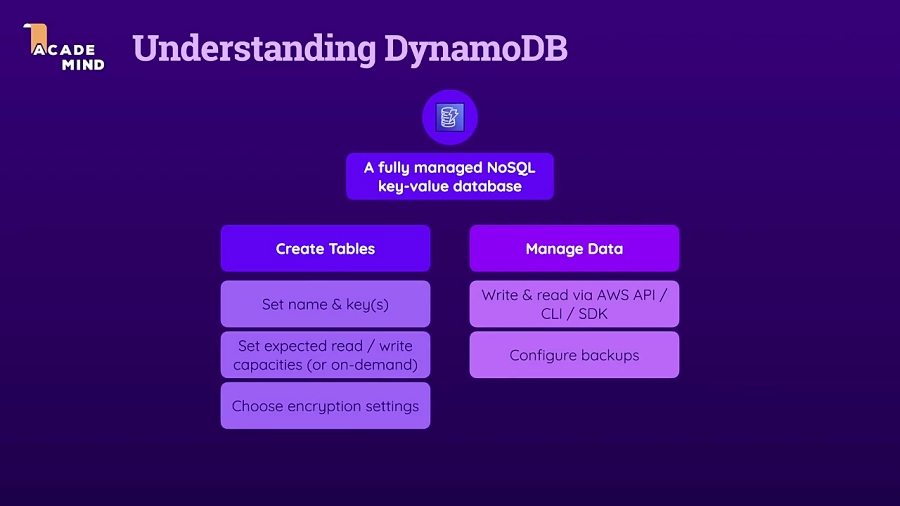 ACADE MIND

Understanding DynamoDB

A fully managed NoSQL key-value database

Create Tables

Set name & key(s)

Set expected read / write capacities (or on-demand)

Choose encryption settings

Manage Data

Write & read via AWS API / CLI / SDK

Configure backups